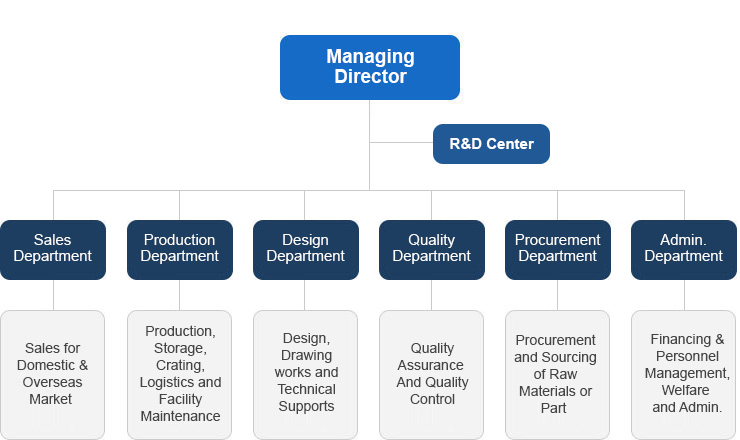 Managing Director

R&D Center

Sales Department

Production Department

Design Department

Quality Department

Procurement Department

Admin. Department

Sales for Domestic & Overseas Market

Production, Storage, Crating, Logistics and Facility Maintenance

Design, Drawing works and Technical Supports

Quality Assurance And Quality Control

Procurement and Sourcing of Raw Materials or Part

Financing & Personnel Management, Welfare and Admin.